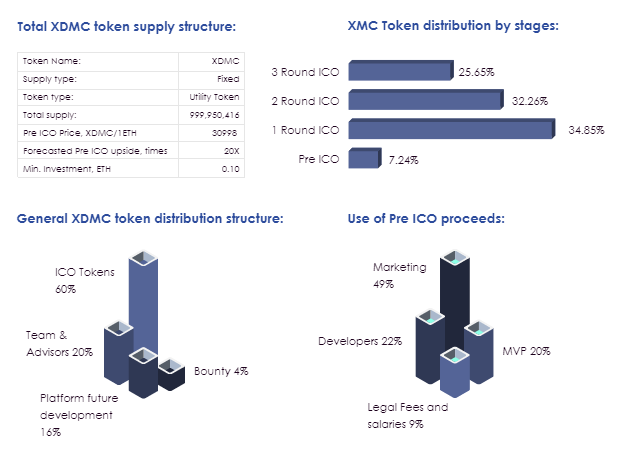 Total XDMC token supply structure:

| Token Name: | XDMC |
|---|---|
| Supply type: | Fixed |
| Token type: | Utility Token |
| Total supply: | 999,950,416 |
| Pre ICO Price, XDMC/1ETH | 30998 |
| Forecasted Pre ICO upside, times | 20X |
| Min. Investment, ETH | 0.10 |

XMC Token distribution by stages:

3 Round ICO 25.65%
2 Round ICO 32.26%
1 Round ICO 34.85%
Pre ICO 7.24%

General XDMC token distribution structure:

ICO Tokens 60%
Team & Advisors 20%
Bounty 4%
Platform future development 16%

Use of Pre ICO proceeds:

Marketing 49%
Developers 22%
MVP 20%
Legal Fees and salaries 9%